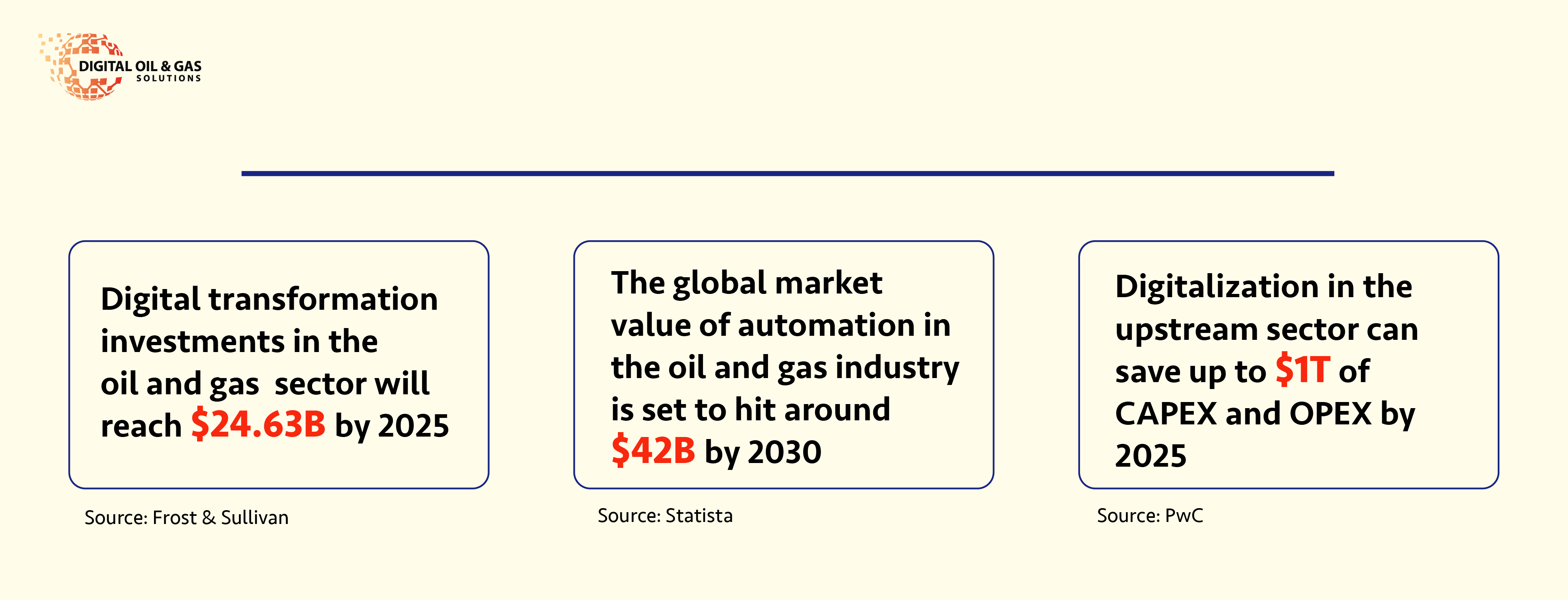 DIGITAL OIL & GAS
SOLUTIONS

Digital transformation investments in the oil and gas  sector will reach \$24.63B by 2025

Source: Frost & Sullivan

The global market value of automation in the oil and gas industry is set to hit around \$42B by 2030

Source: Statista

Digitalization in the upstream sector can save up to \$1T of CAPEX and OPEX by 2025

Source: PwC